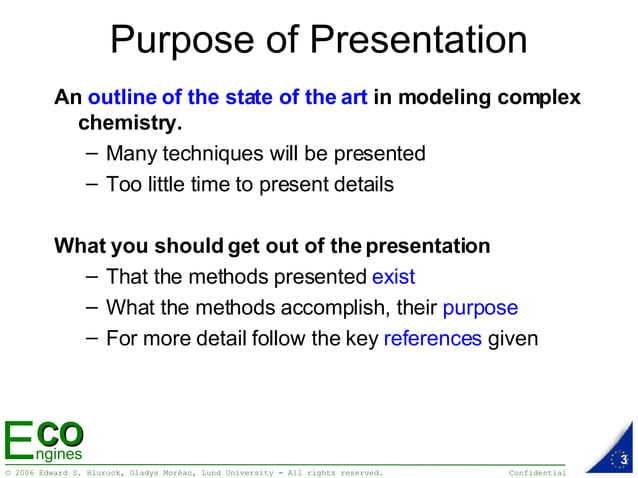 Purpose of Presentation

An outline of the state of the art in modeling complex chemistry.

– Many techniques will be presented

– Too little time to present details

What you should get out of the presentation

– That the methods presented exist

– What the methods accomplish, their purpose

– For more detail follow the key references given

ECO Engines

© 2006 Edward S. Blurock, Gladys Moréac, Lund University - All rights reserved.

Confidential

3